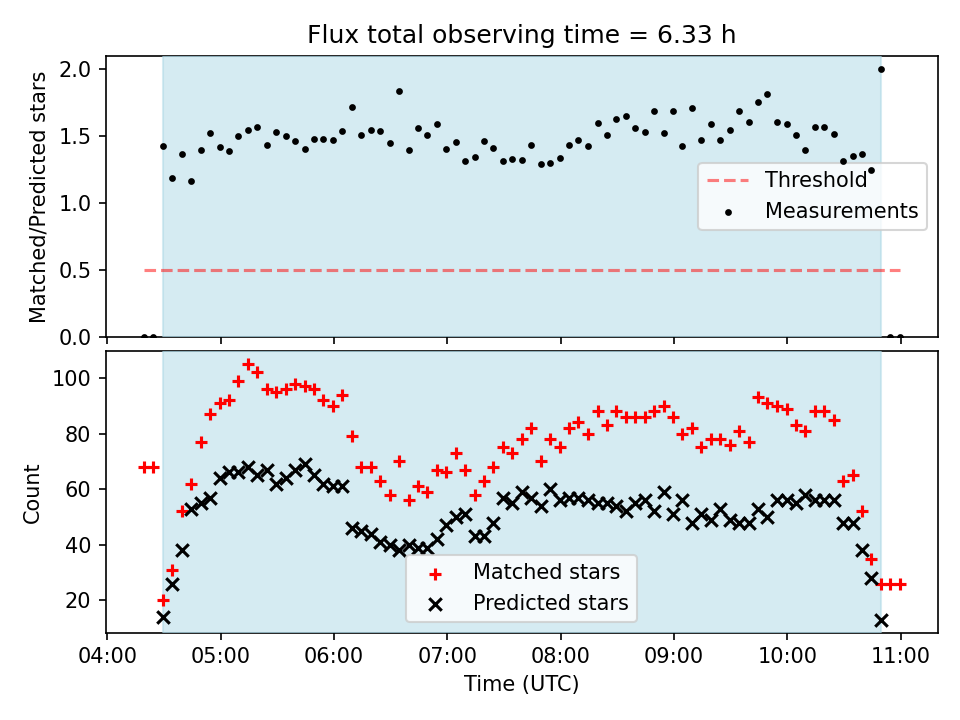 Flux total observing time = 6.33 h

Matched/Predicted stars

2.0
1.5
1.0
0.5
0.0

Threshold
Measurements

Count

100
80
60
40
20

Matched stars
Predicted stars

04:00 05:00 06:00 07:00 08:00 09:00 10:00 11:00

Time (UTC)